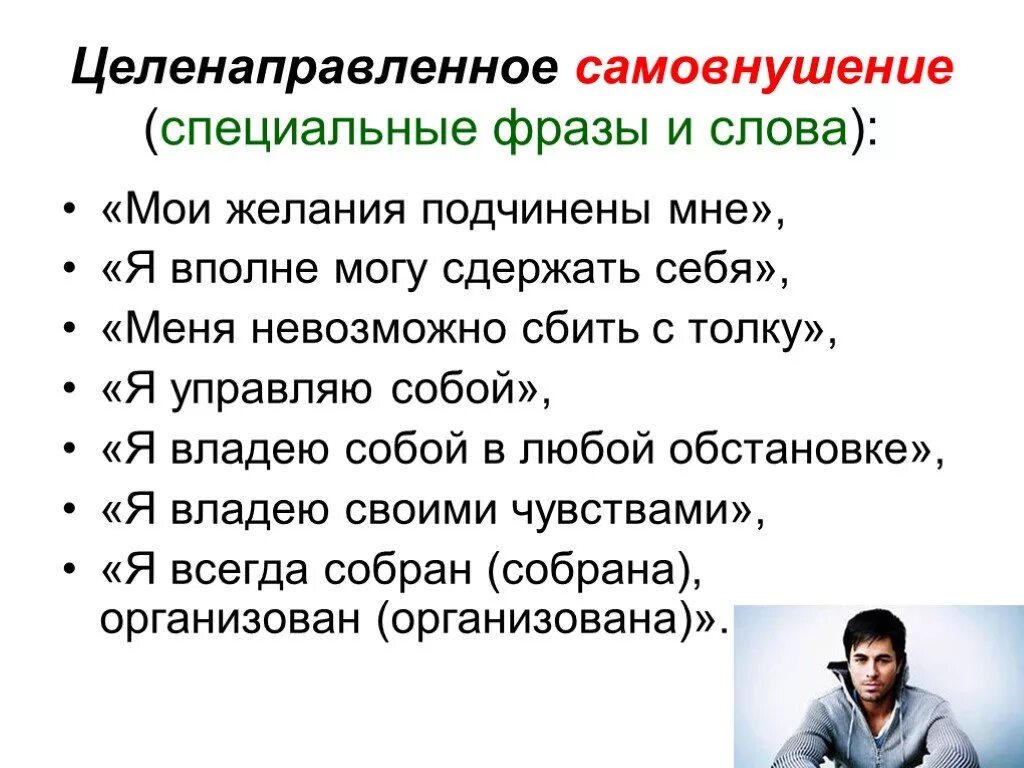 Целенаправленное самовнушение (специальные фразы и слова):

• «Мои желания подчинены мне»,
• «Я вполне могу сдержать себя»,
• «Меня невозможно сбить с толку»,
• «Я управляю собой»,
• «Я владею собой в любой обстановке»,
• «Я владею своими чувствами»,
• «Я всегда собран (собрана), организован (организована)».